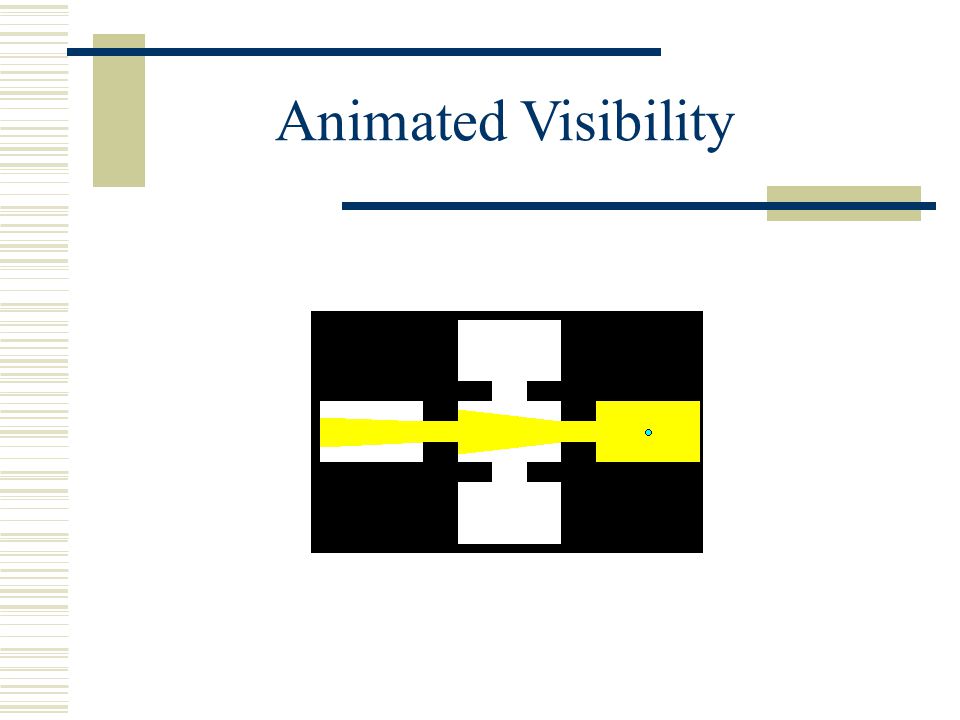 Animated Visibility